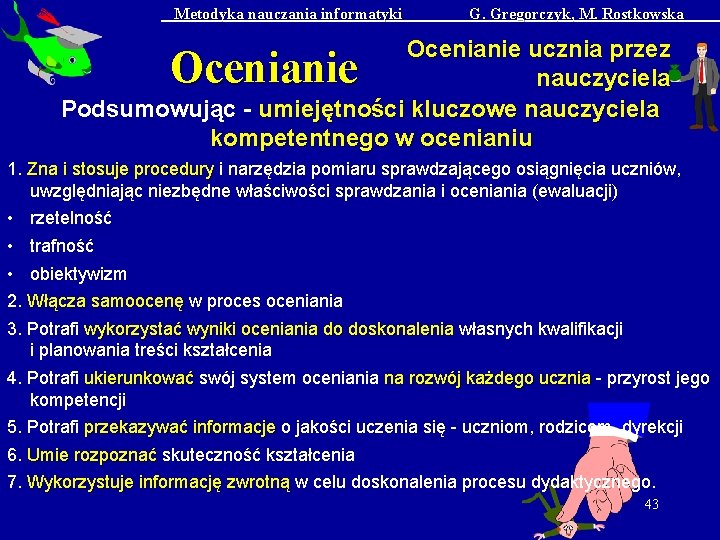 Metodyka nauczania informatyki G. Gregorczyk, M. Rostkowska

Ocenianie

Ocenianie ucznia przez nauczyciela

Podsumowując - umiejętności kluczowe nauczyciela kompetentnego w ocenianiu

1. Zna i stosuje procedury i narzędzia pomiaru sprawdzającego osiągnięcia uczniów, uwzględniając niezbędne właściwości sprawdzania i oceniania (ewaluacji)
• rzetelność
• trafność
• obiektywizm
2. Włącza samoocenę w proces oceniania
3. Potrafi wykorzystać wyniki oceniania do doskonalenia własnych kwalifikacji i planowania treści kształcenia
4. Potrafi ukierunkować swój system oceniania na rozwój każdego ucznia - przyrost jego kompetencji
5. Potrafi przekazywać informacje o jakości uczenia się - uczniom, rodzicom, dyrekcji
6. Umie rozpoznać skuteczność kształcenia
7. Wykorzystuje informację zwrotną w celu doskonalenia procesu dydaktycznego.

43